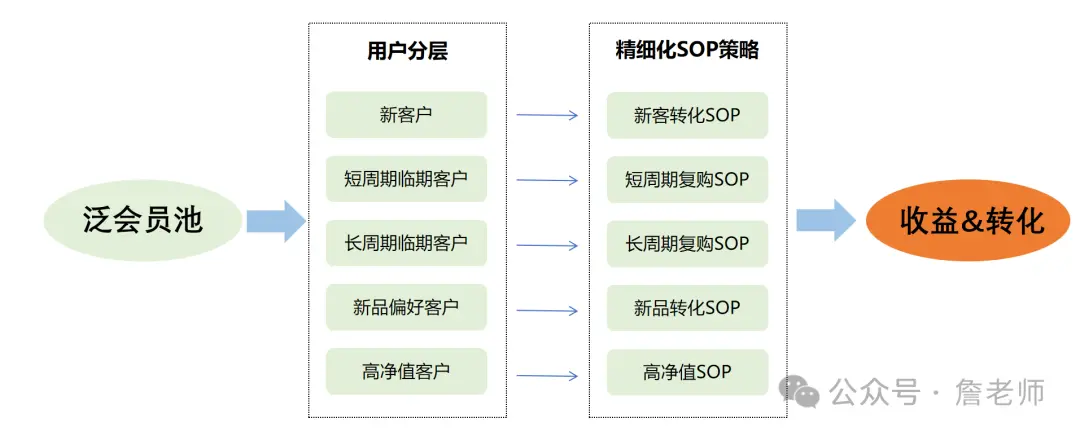 泛会员池

用户分层

新客户

短周期临期客户

长周期临期客户

新品偏好客户

高净值客户

精细化SOP策略

新客转化SOP

短周期复购SOP

长周期复购SOP

新品转化SOP

高净值SOP

收益&转化

公众号 · 詹老师